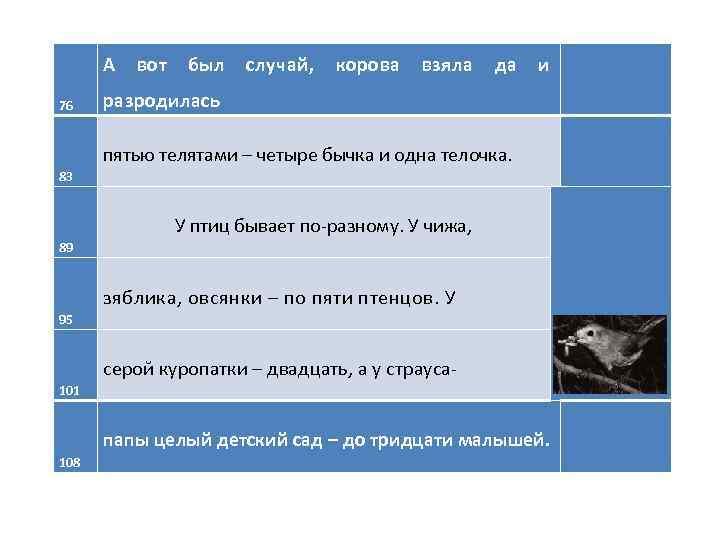 | | | |
|---|---|---|
| 76 | А вот был случай, корова взяла да и разродилась | |
| 83 | пятью телятами – четыре бычка и одна телочка. | |
| 89 | У птиц бывает по-разному. У чижа, | |
| 95 | зяблика, овсянки – по пяти птенцов. У | |
| 101 | серой куропатки – двадцать, а у страуса- | |
| 108 | папы целый детский сад – до тридцати малышей. | |